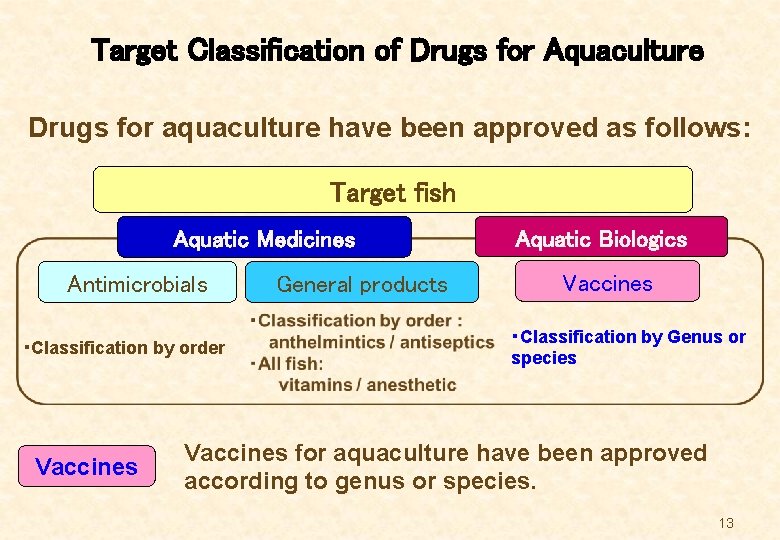 Target Classification of Drugs for Aquaculture

Drugs for aquaculture have been approved as follows:

Target fish

Aquatic Medicines

Aquatic Biologics

Antimicrobials

General products

Vaccines

・Classification by order

・Classification by order : anthelmintics / antiseptics
・All fish: vitamins / anesthetic

・Classification by Genus or species

Vaccines

Vaccines for aquaculture have been approved according to genus or species.

13